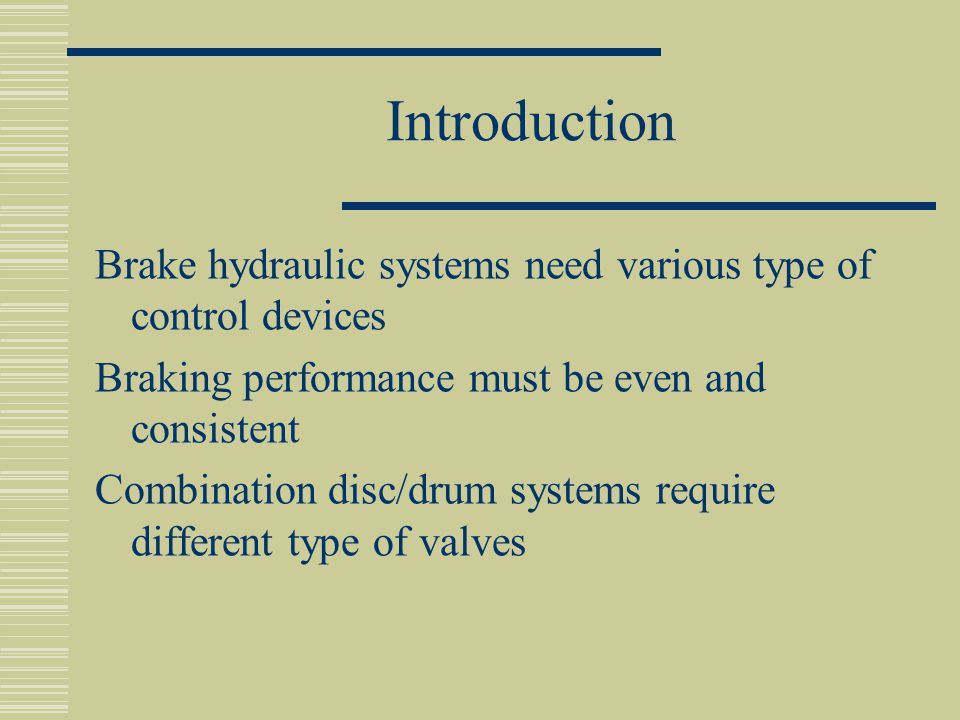 Introduction

Brake hydraulic systems need various type of control devices

Braking performance must be even and consistent

Combination disc/drum systems require different type of valves